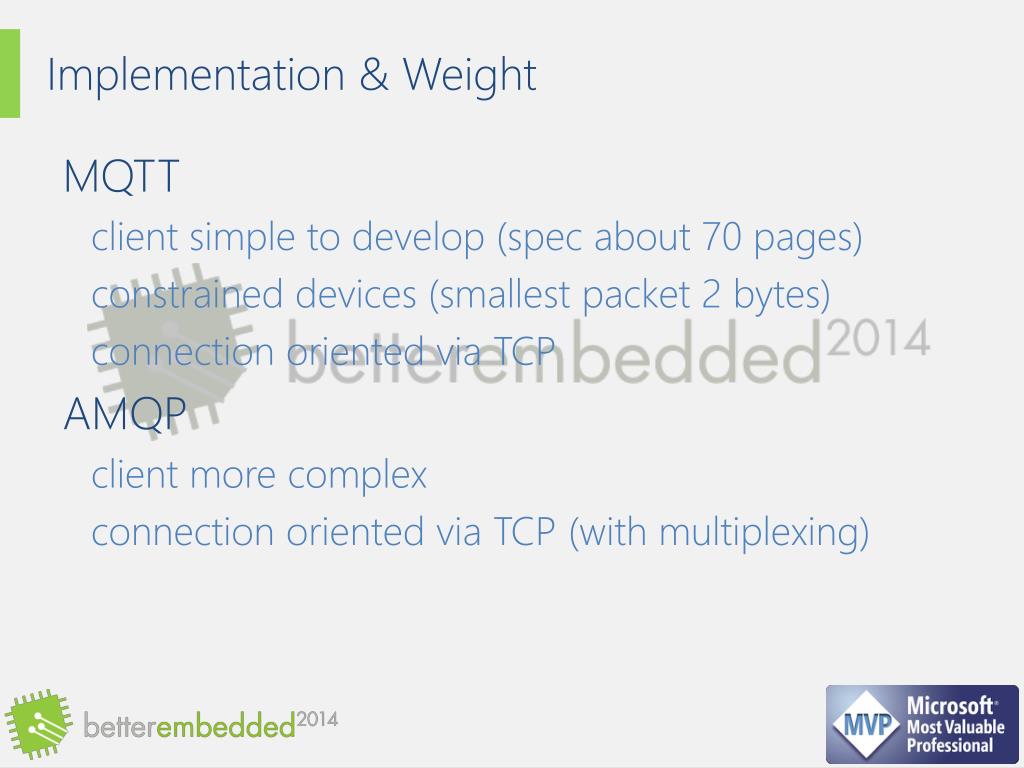 Implementation & Weight

MQTT

client simple to develop (spec about 70 pages)

constrained devices (smallest packet 2 bytes)

connection oriented via TCP

betterembedded2014

AMQP

client more complex

connection oriented via TCP (with multiplexing)

betterembedded2014

MVP Microsoft® Most Valuable Professional